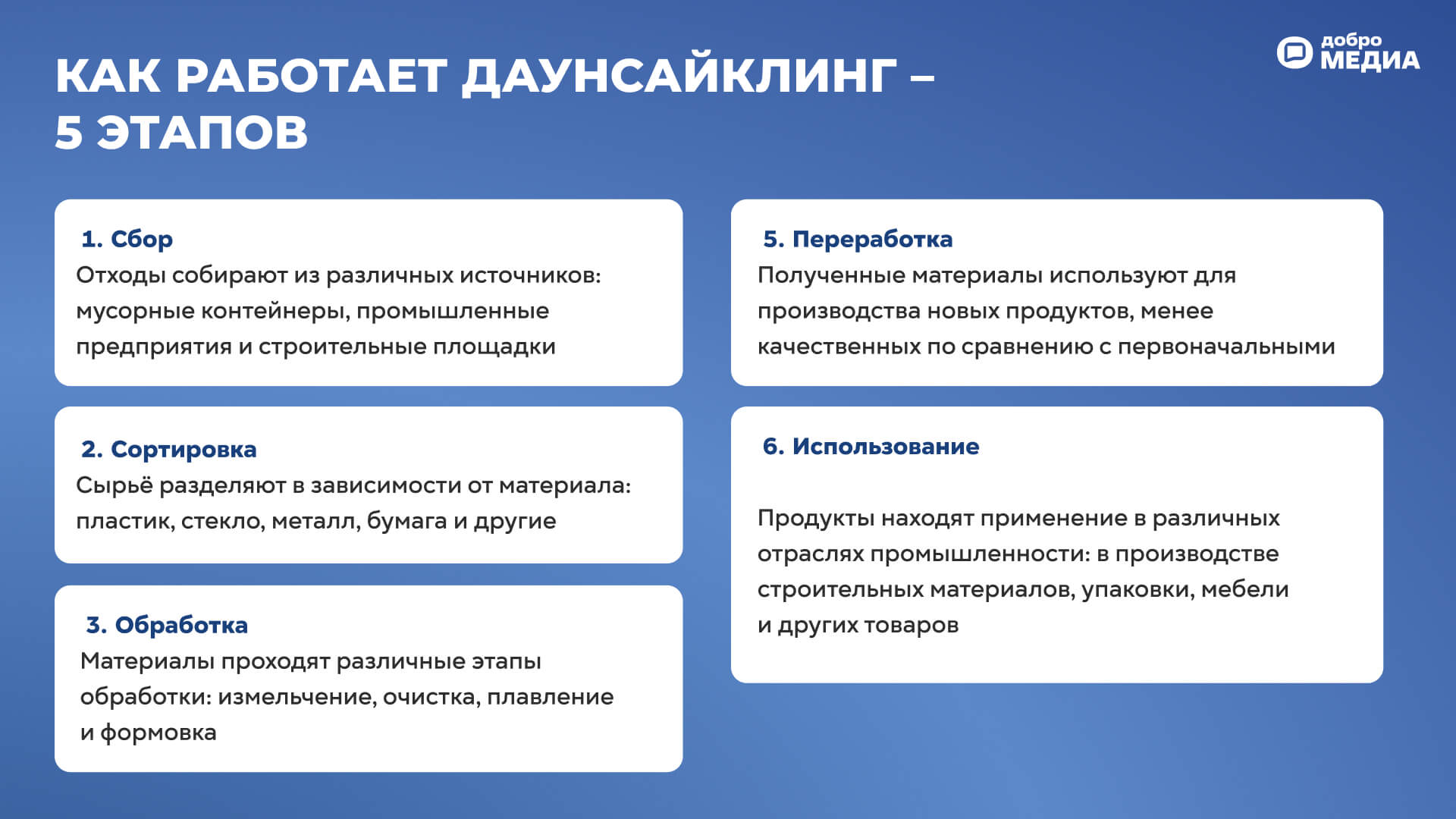 КАК РАБОТАЕТ ДАУНСАЙКЛИНГ – 5 ЭТАПОВ

добро МЕДИА

1. Сбор
Отходы собирают из различных источников: мусорные контейнеры, промышленные предприятия и строительные площадки

2. Сортировка
Сырьё разделяют в зависимости от материала: пластик, стекло, металл, бумага и другие

3. Обработка
Материалы проходят различные этапы обработки: измельчение, очистка, плавление и формовка

5. Переработка
Полученные материалы используют для производства новых продуктов, менее качественных по сравнению с первоначальными

6. Использование

Продукты находят применение в различных отраслях промышленности: в производстве строительных материалов, упаковки, мебели и других товаров